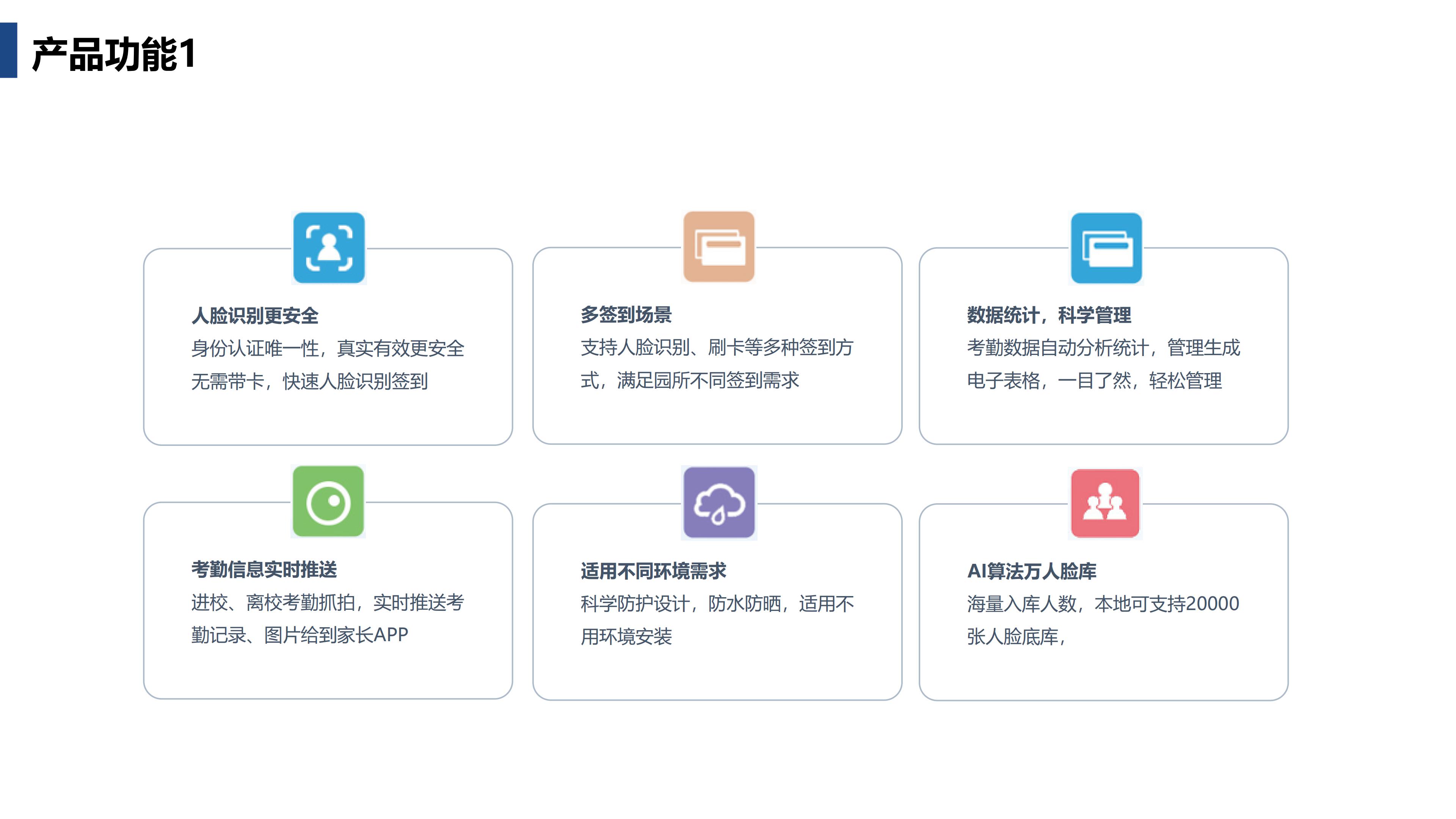 产品功能1

人脸识别更安全
身份认证唯一性，真实有效更安全
无需带卡，快速人脸识别签到

多签到场景
支持人脸识别、刷卡等多种签到方式，满足园所不同签到需求

数据统计，科学管理
考勤数据自动分析统计，管理生成电子表格，一目了然，轻松管理

考勤信息实时推送
进校、离校考勤抓拍，实时推送考勤记录、图片给到家长APP

适用不同环境需求
科学防护设计，防水防晒，适用不用环境安装

AI算法万人脸库
海量入库人数，本地可支持20000张人脸底库，